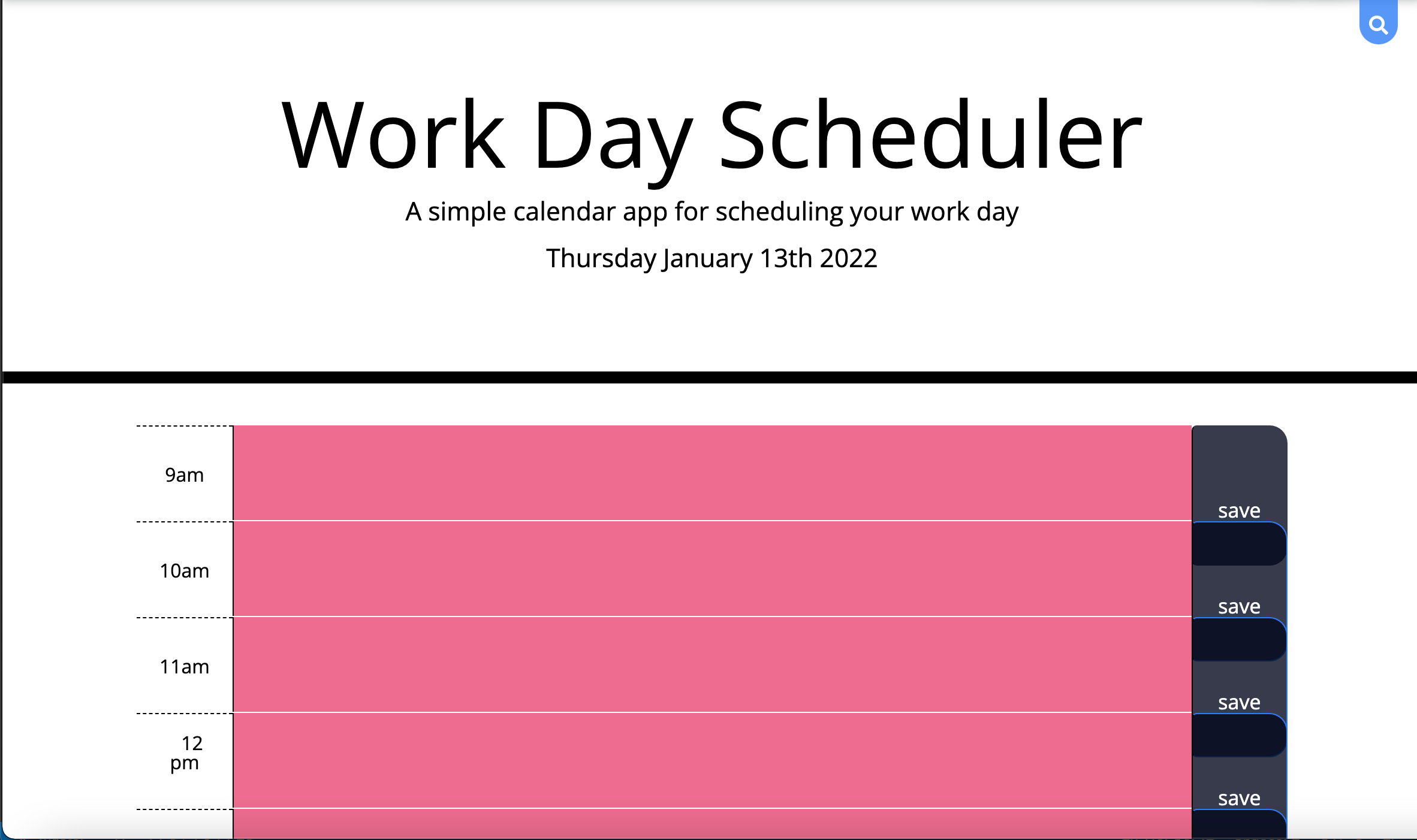 Work Day Scheduler

A simple calendar app for scheduling your work day

Thursday January 13th 2022

9am

save

10am

save

11am

save

12 pm

save